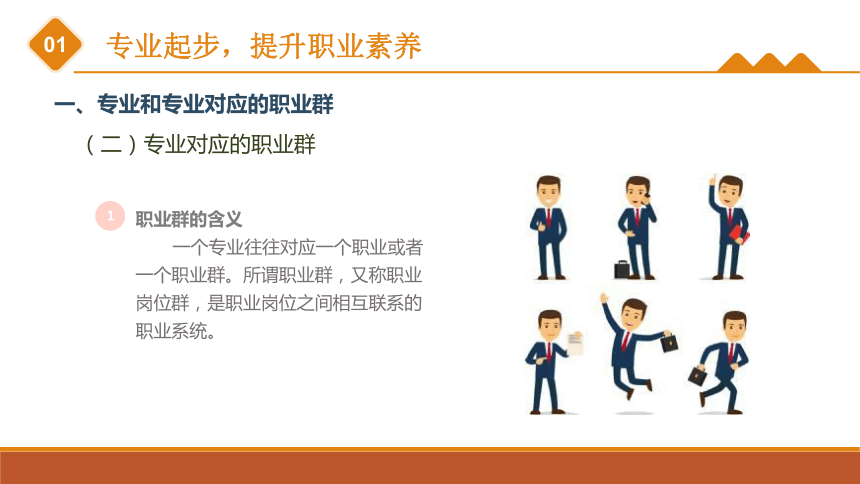 01 专业起步，提升职业素养

一、专业和专业对应的职业群

（二）专业对应的职业群

1 职业群的含义

一个专业往往对应一个职业或者一个职业群。所谓职业群，又称职业岗位群，是职业岗位之间相互联系的职业系统。